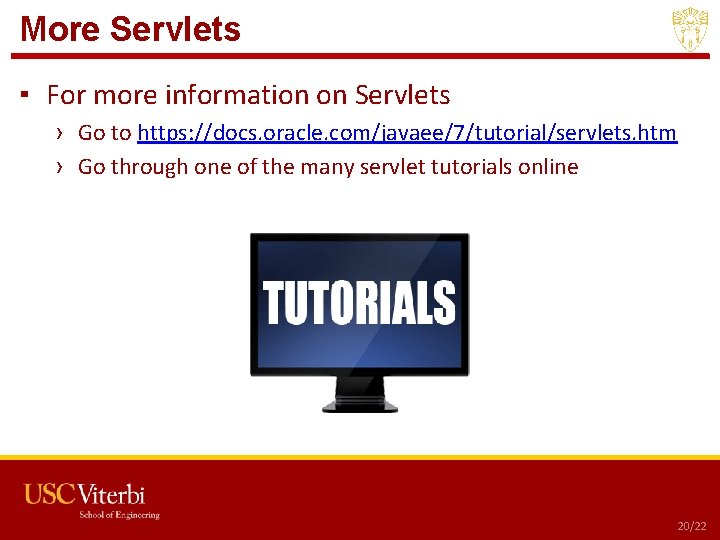 More Servlets

▪ For more information on Servlets

› Go to https://docs.oracle.com/javaee/7/tutorial/servlets.htm

› Go through one of the many servlet tutorials online

TUTORIALS

USC Viterbi
School of Engineering

20/22